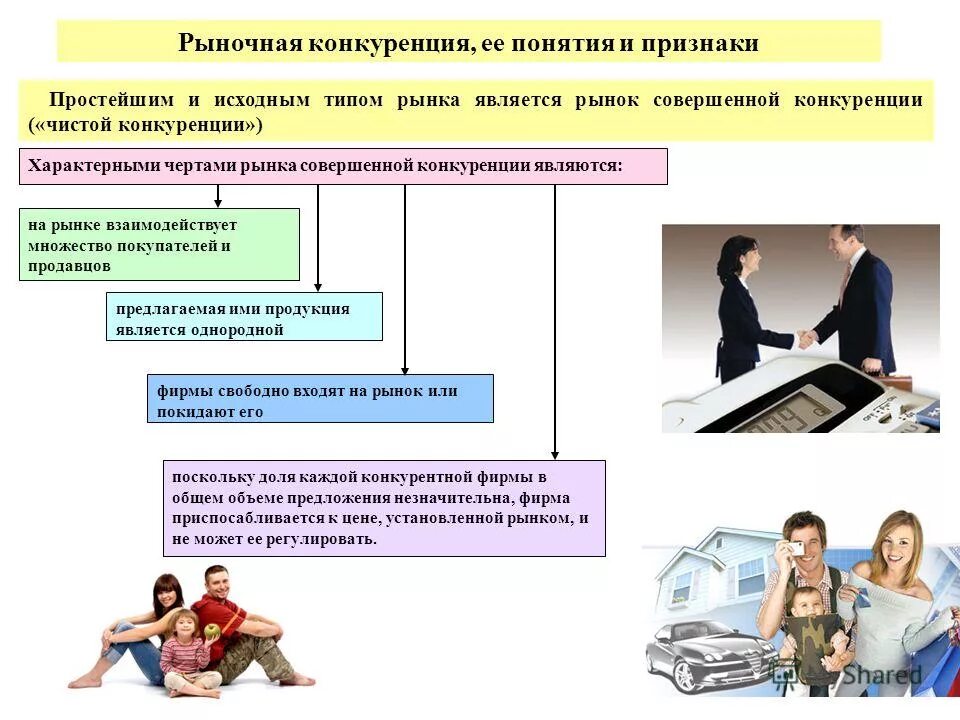 Рыночная конкуренция, ее понятия и признаки

Простейшим и исходным типом рынка является рынок совершенной конкуренции («чистой конкуренции»)

Характерными чертами рынка совершенной конкуренции являются:

на рынке взаимодействует множество покупателей и продавцов

предлагаемая ими продукция является однородной

фирмы свободно входят на рынок или покидают его

поскольку доля каждой конкурентной фирмы в общем объеме предложения незначительна, фирма приспосабливается к цене, установленной рынком, и не может ее регулировать.

Shared